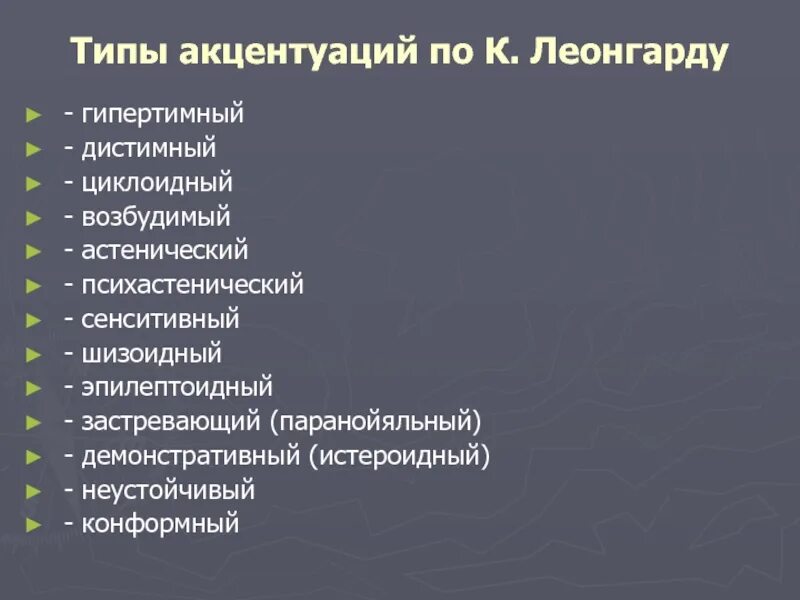 Типы акцентуаций по К. Леонгарду

- гипертимный
- дистимный
- циклоидный
- возбудимый
- астенический
- психастенический
- сенситивный
- шизоидный
- эпилептоидный
- застревающий (паранойяльный)
- демонстративный (истероидный)
- неустойчивый
- конформный